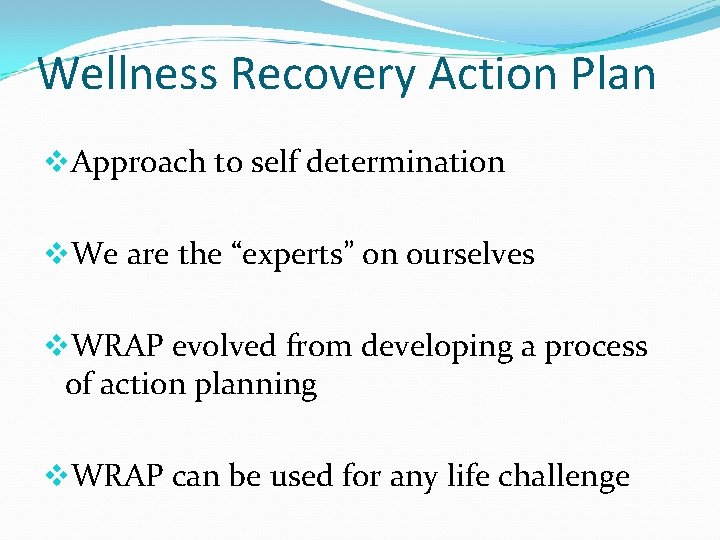 Wellness Recovery Action Plan

❖Approach to self determination

❖We are the “experts” on ourselves

❖WRAP evolved from developing a process of action planning

❖WRAP can be used for any life challenge